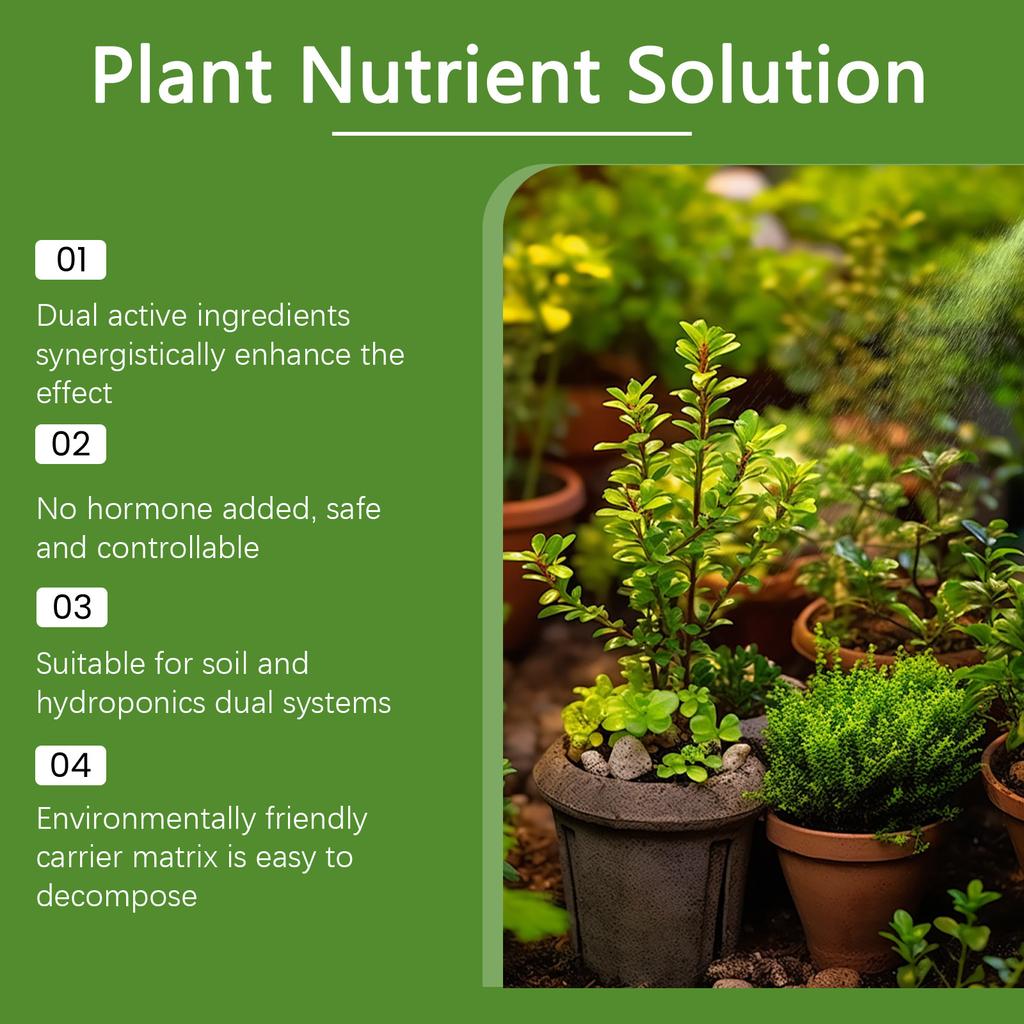 Plant Nutrient Solution

01

Dual active ingredients synergistically enhance the effect

02

No hormone added, safe and controllable

03

Suitable for soil and hydroponics dual systems

04

Environmentally friendly carrier matrix is easy to decompose